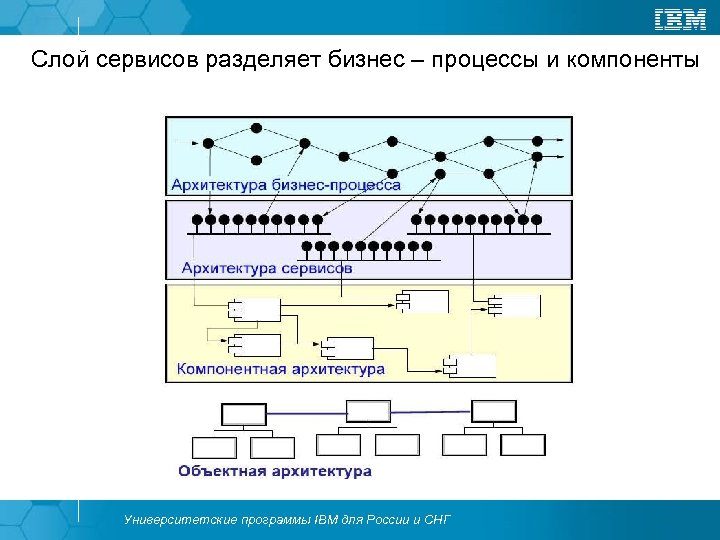 IBM

Слой сервисов разделяет бизнес – процессы и компоненты

Архитектура бизнес-процесса

Архитектура сервисов

Компонентная архитектура

Объектная архитектура

Университетские программы IBM для России и СНГ